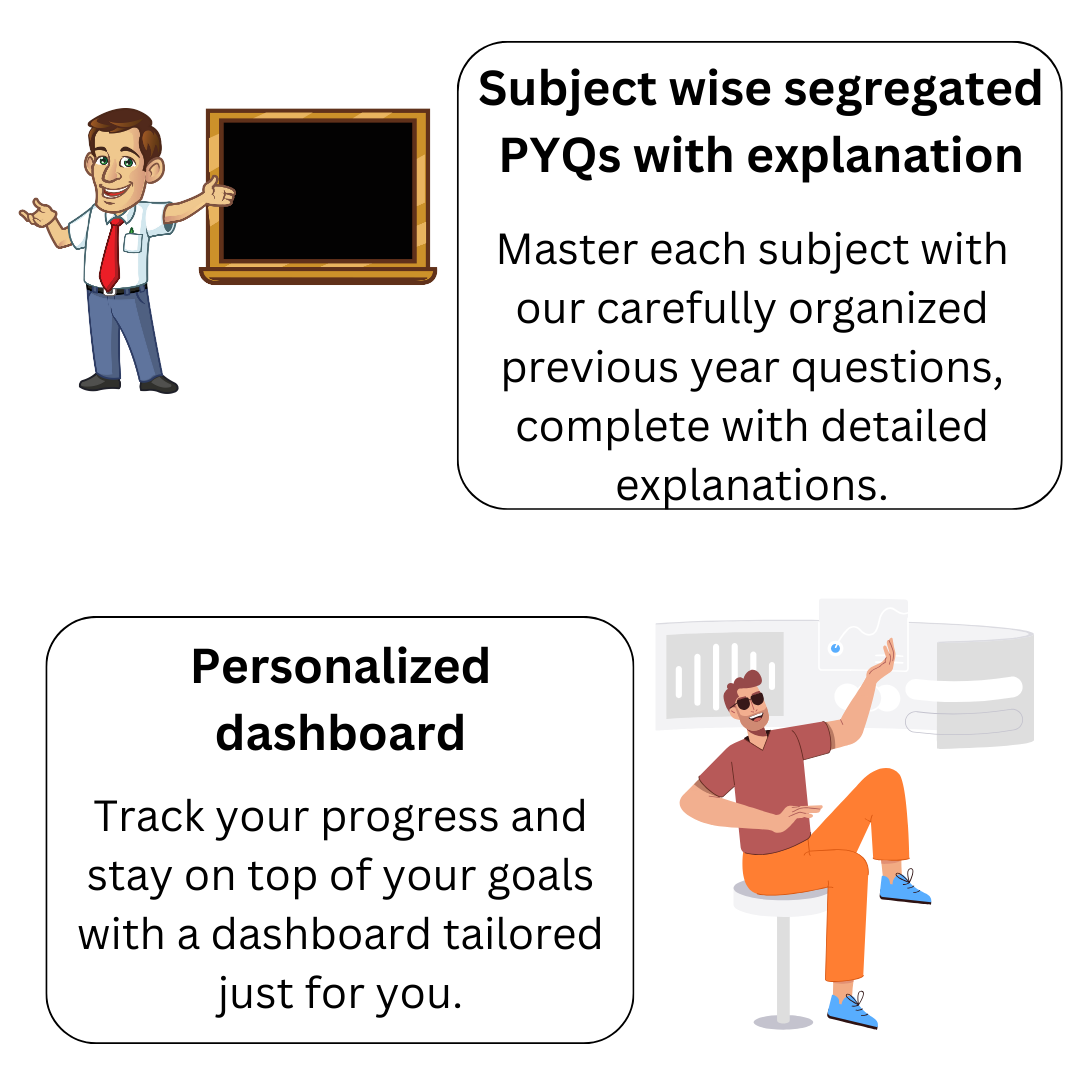 Subject wise segregated PYQs with explanation

Master each subject with our carefully organized previous year questions, complete with detailed explanations.

Personalized dashboard

Track your progress and stay on top of your goals with a dashboard tailored just for you.